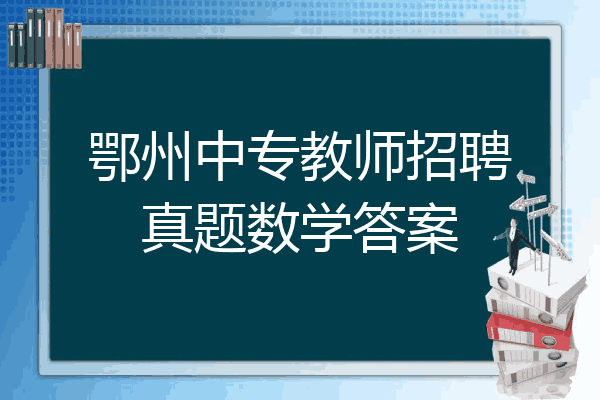 鄂州中专教师招聘真题数学答案